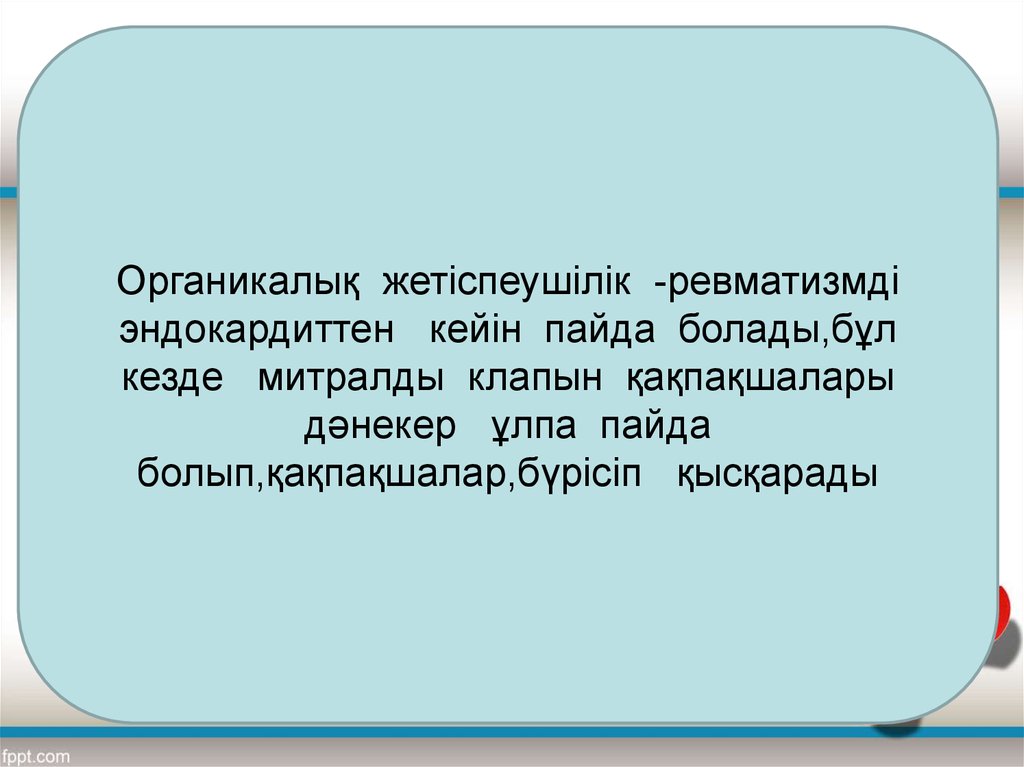 Органикалық жетіспеушілік -ревматизмді эндокардиттен кейін пайда болады,бұл кезде митралды клапын қақпақшалары дәнекер ұлпа пайда болып,қақпақшалар,бүрісіп қысқарады

fppt.com